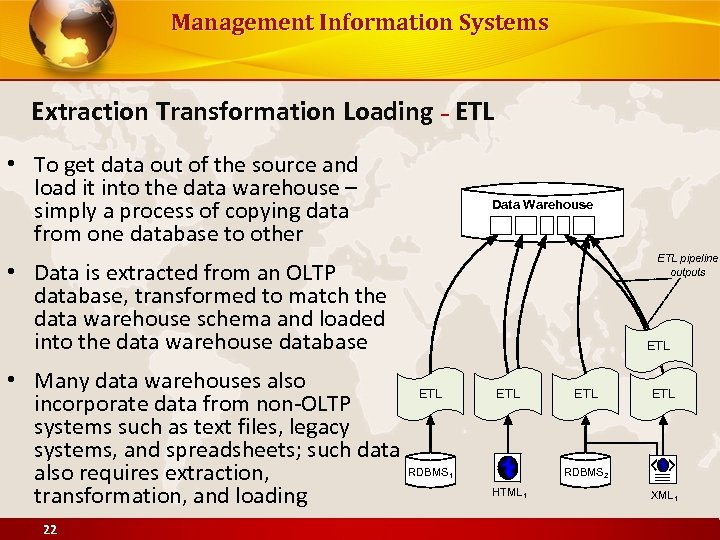 Management Information Systems

Extraction Transformation Loading – ETL

• To get data out of the source and load it into the data warehouse – simply a process of copying data from one database to other

• Data is extracted from an OLTP database, transformed to match the data warehouse schema and loaded into the data warehouse database

• Many data warehouses also incorporate data from non-OLTP systems such as text files, legacy systems, and spreadsheets; such data also requires extraction, transformation, and loading

Data Warehouse

ETL pipeline outputs

ETL

ETL

ETL

ETL

ETL

$RDBMS_1$

$HTML_1$

$RDBMS_2$

$XML_1$

22